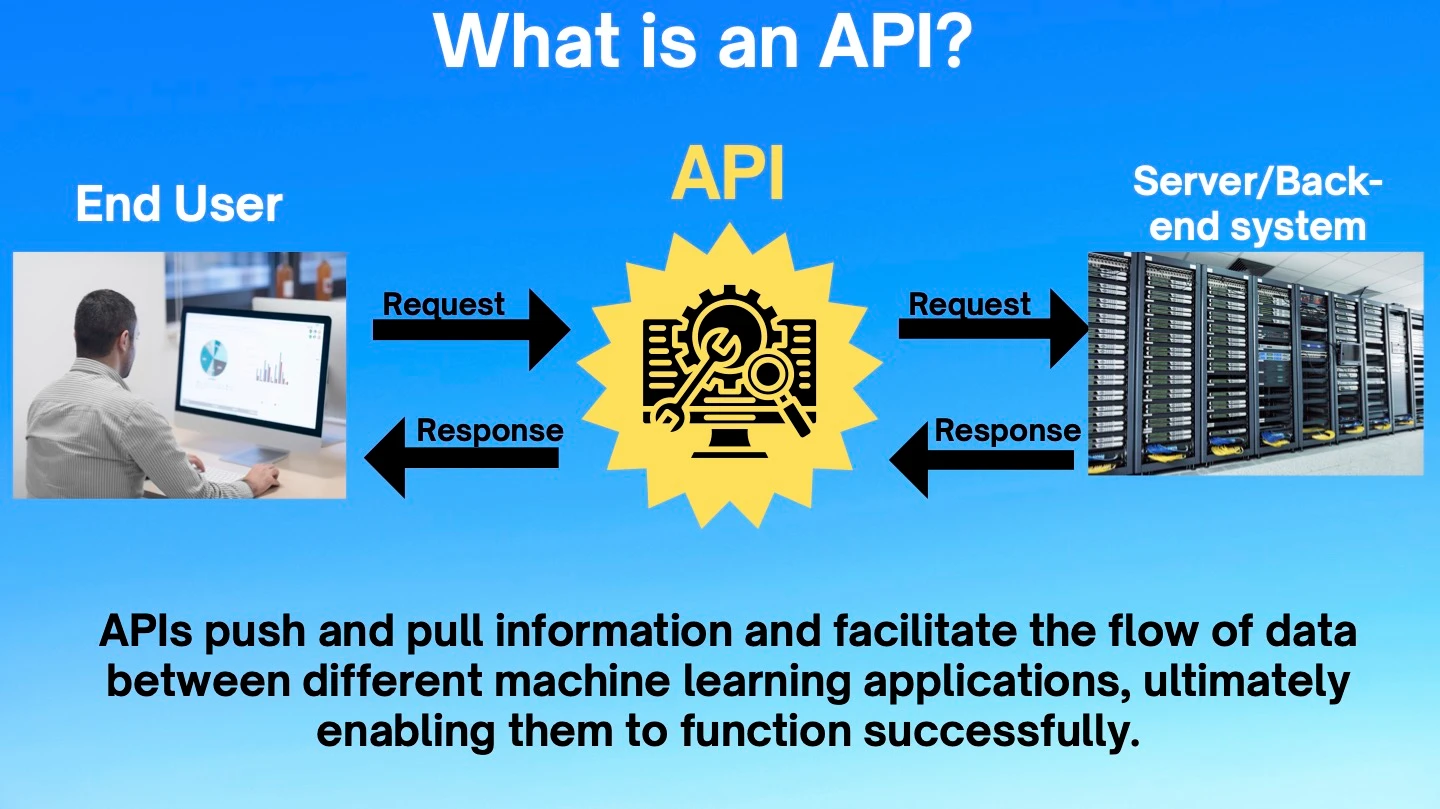 What is an API?

End User

API

Server/Back-end system

Request

Response

Request

Response

APIs push and pull information and facilitate the flow of data between different machine learning applications, ultimately enabling them to function successfully.